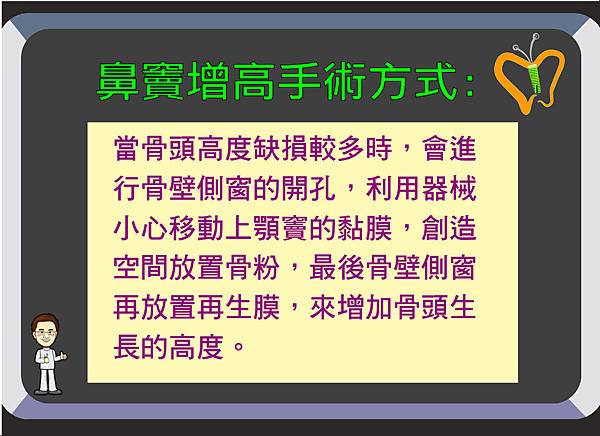 鼻竇增高手術方式:

當骨頭高度缺損較多時，會進行骨壁側窗的開孔，利用器械小心移動上顎竇的黏膜，創造空間放置骨粉，最後骨壁側窗再放置再生膜，來增加骨頭生長的高度。